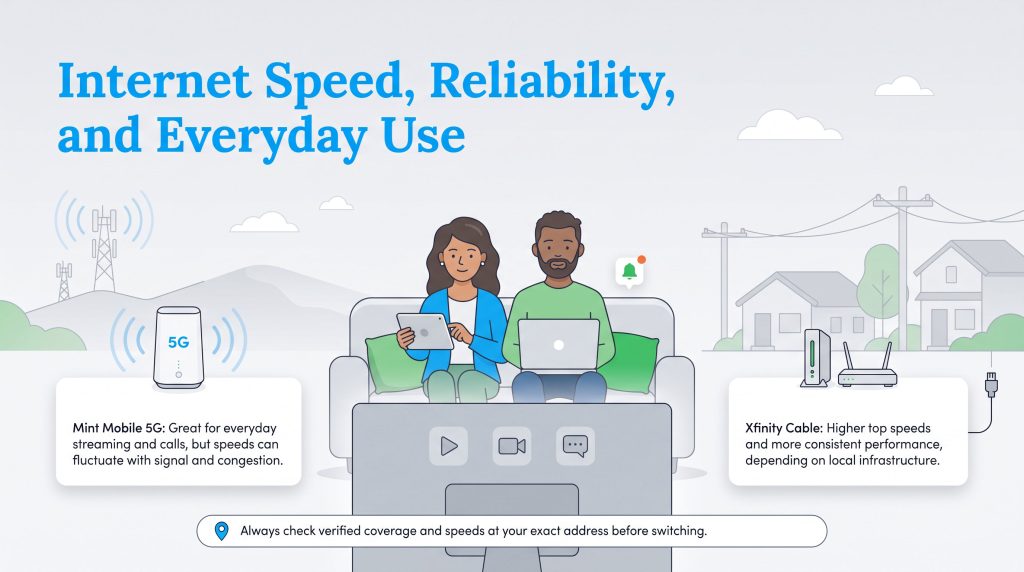 Internet Speed, Reliability, and Everyday Use

5G

Mint Mobile 5G: Great for everyday streaming and calls, but speeds can fluctuate with signal and congestion.

Xfinity Cable: Higher top speeds and more consistent performance, depending on local infrastructure.

Always check verified coverage and speeds at your exact address before switching.